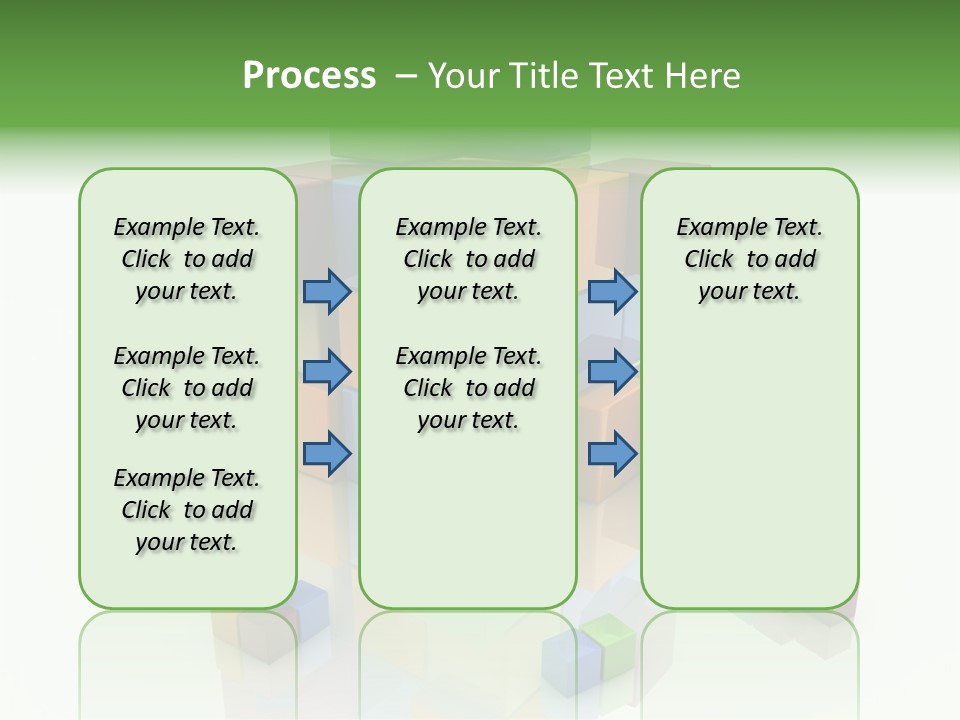 Process – Your Title Text Here

Example Text. Click to add your text.

Example Text. Click to add your text.

Example Text. Click to add your text.

Example Text. Click to add your text.

Example Text. Click to add your text.

Example Text. Click to add your text.